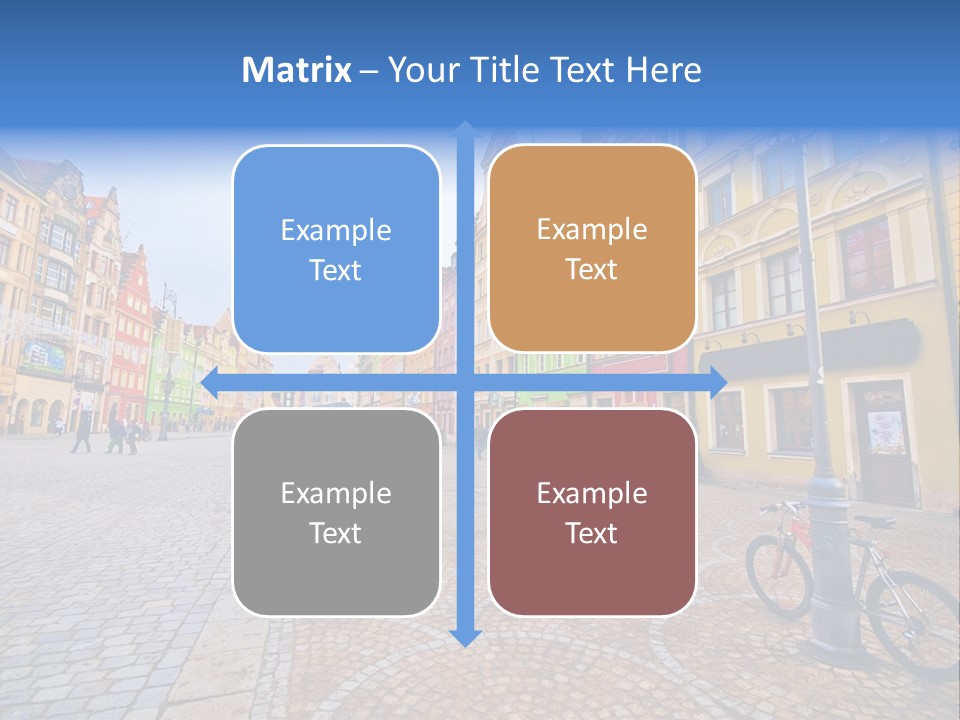 Matrix – Your Title Text Here

Example Text

Example Text

Example Text

Example Text